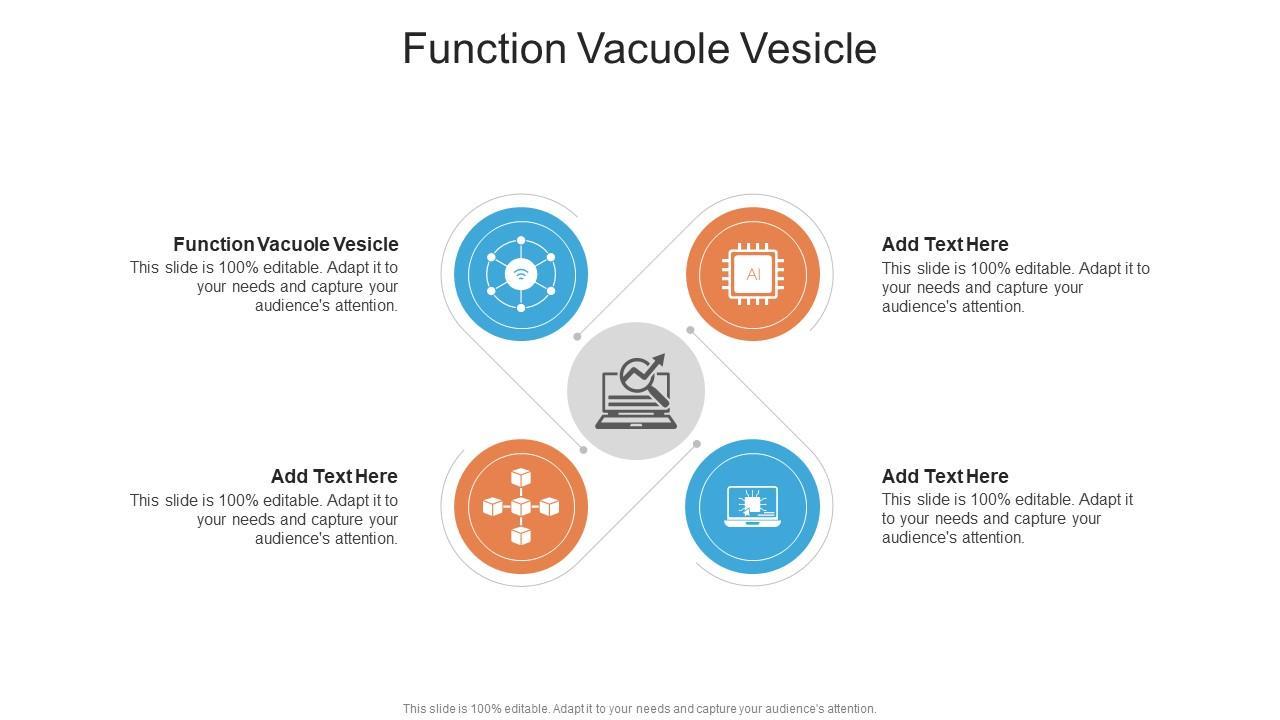 Function Vacuole Vesicle

Function Vacuole Vesicle
This slide is 100% editable. Adapt it to your needs and capture your audience's attention.

AI

Add Text Here
This slide is 100% editable. Adapt it to your needs and capture your audience's attention.

Add Text Here
This slide is 100% editable. Adapt it to your needs and capture your audience's attention.

Add Text Here
This slide is 100% editable. Adapt it to your needs and capture your audience's attention.

This slide is 100% editable. Adapt it to your needs and capture your audience's attention.